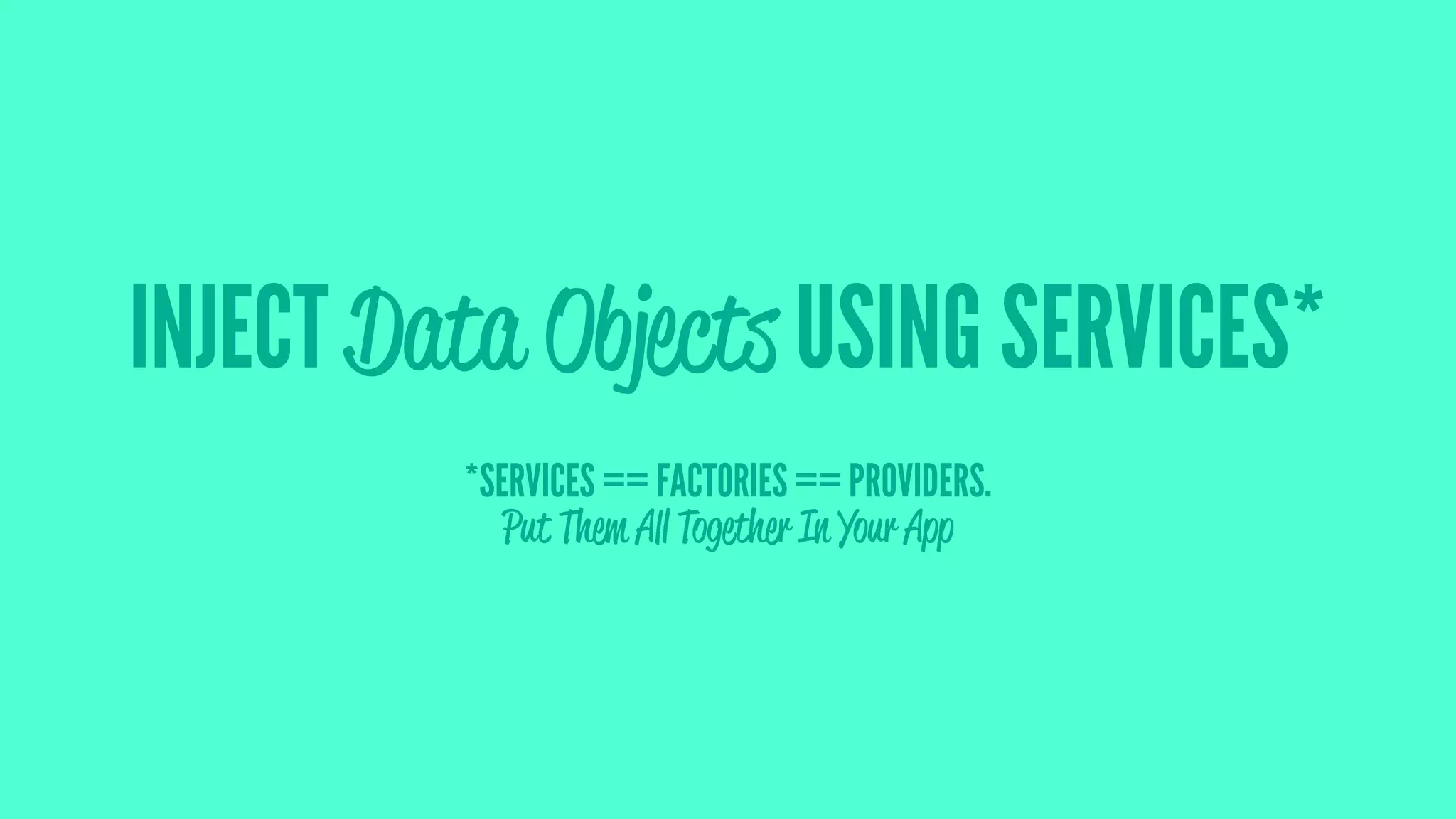 INJECT Data Objects USING SERVICES*

*SERVICES == FACTORIES == PROVIDERS.
Put Them All Together In Your App